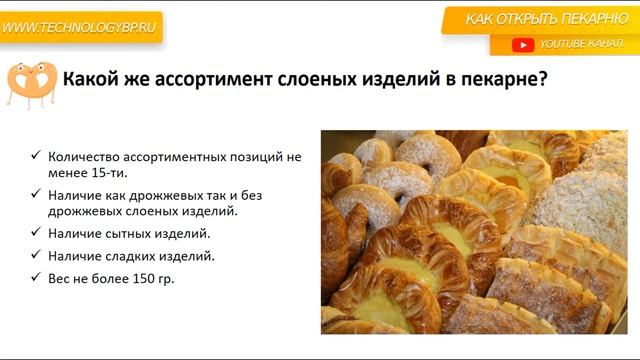 WWW.TECHNOLOGYBP.RU

КАК ОТКРЫТЬ ПЕКАРНЮ

YOUTUBE КАНАЛ.

Какой же ассортимент слоеных изделий в пекарне?

✓ Количество ассортиментных позиций не менее 15-ти.

✓ Наличие как дрожжевых так и без дрожжевых слоеных изделий.

✓ Наличие сытных изделий.

✓ Наличие сладких изделий.

✓ Вес не более 150 гр.